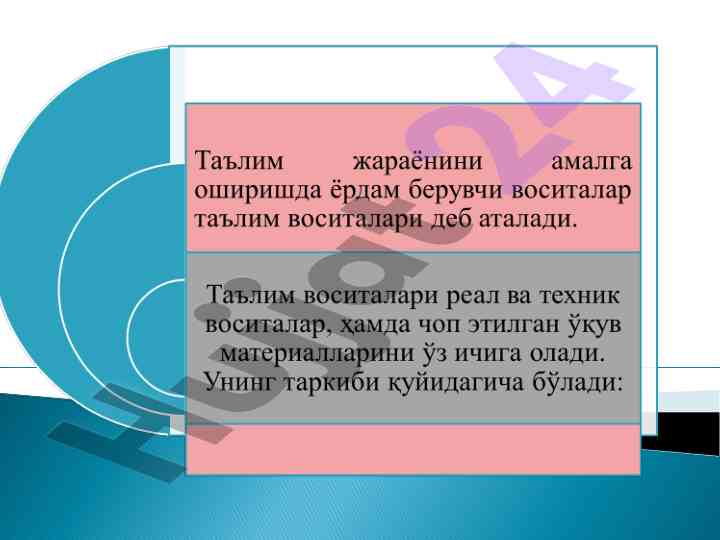 Таълим жараёнини амалга оширишда ёрдам берувчи воситалар таълим воситалари деб аталади.

Таълим воситалари реал ва техник воситалар, ҳамда чоп этилган ўқув материалларини ўз ичига олади. Унинг таркиби қуйидагича бўлади:

Hujjat24